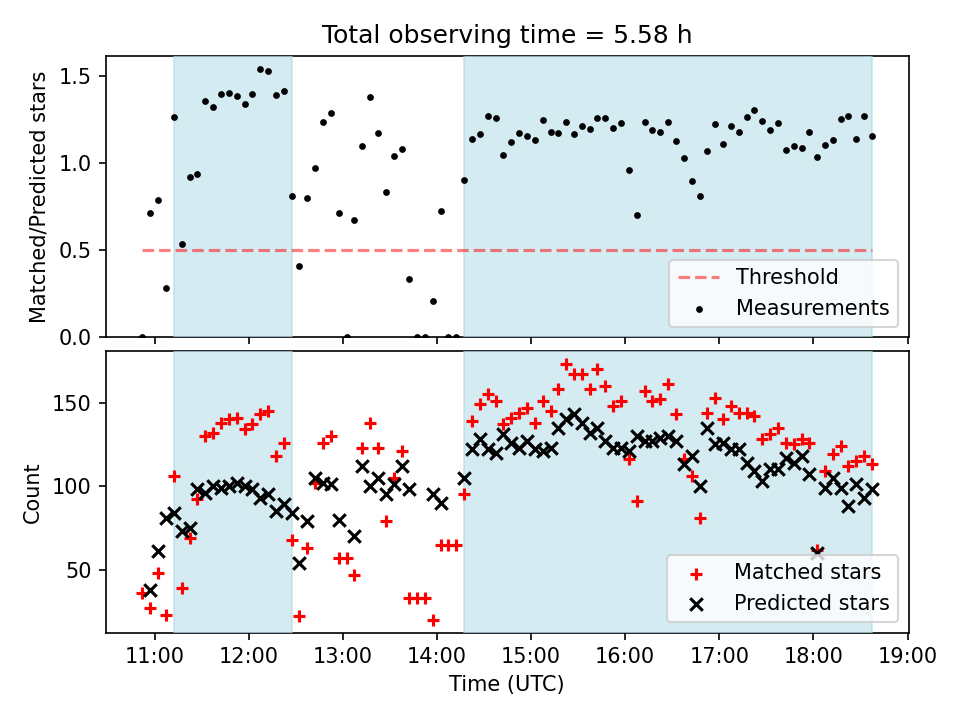 Total observing time = 5.58 h

Matched/Predicted stars

1.5
1.0
0.5
0.0

Threshold
Measurements

Count

150
100
50

Matched stars
Predicted stars

11:00
12:00
13:00
14:00
15:00
16:00
17:00
18:00
19:00

Time (UTC)